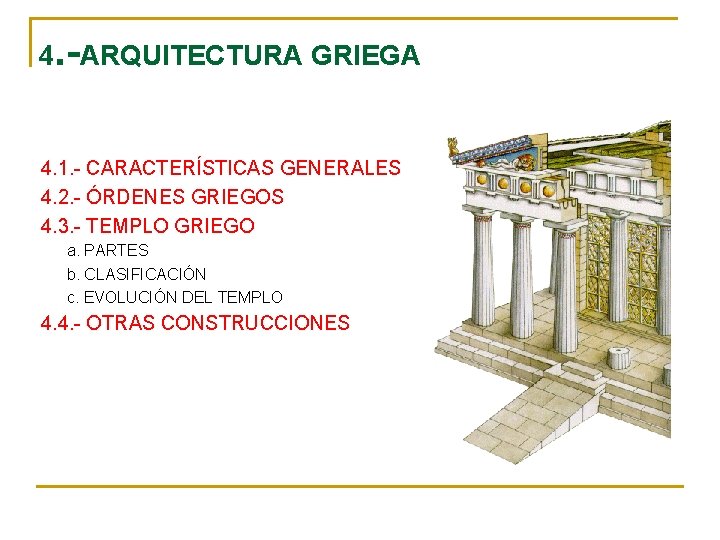 4.-ARQUITECTURA GRIEGA

4.1.- CARACTERÍSTICAS GENERALES
4.2.- ÓRDENES GRIEGOS
4.3.- TEMPLO GRIEGO
a. PARTES
b. CLASIFICACIÓN
c. EVOLUCIÓN DEL TEMPLO
4.4.- OTRAS CONSTRUCCIONES